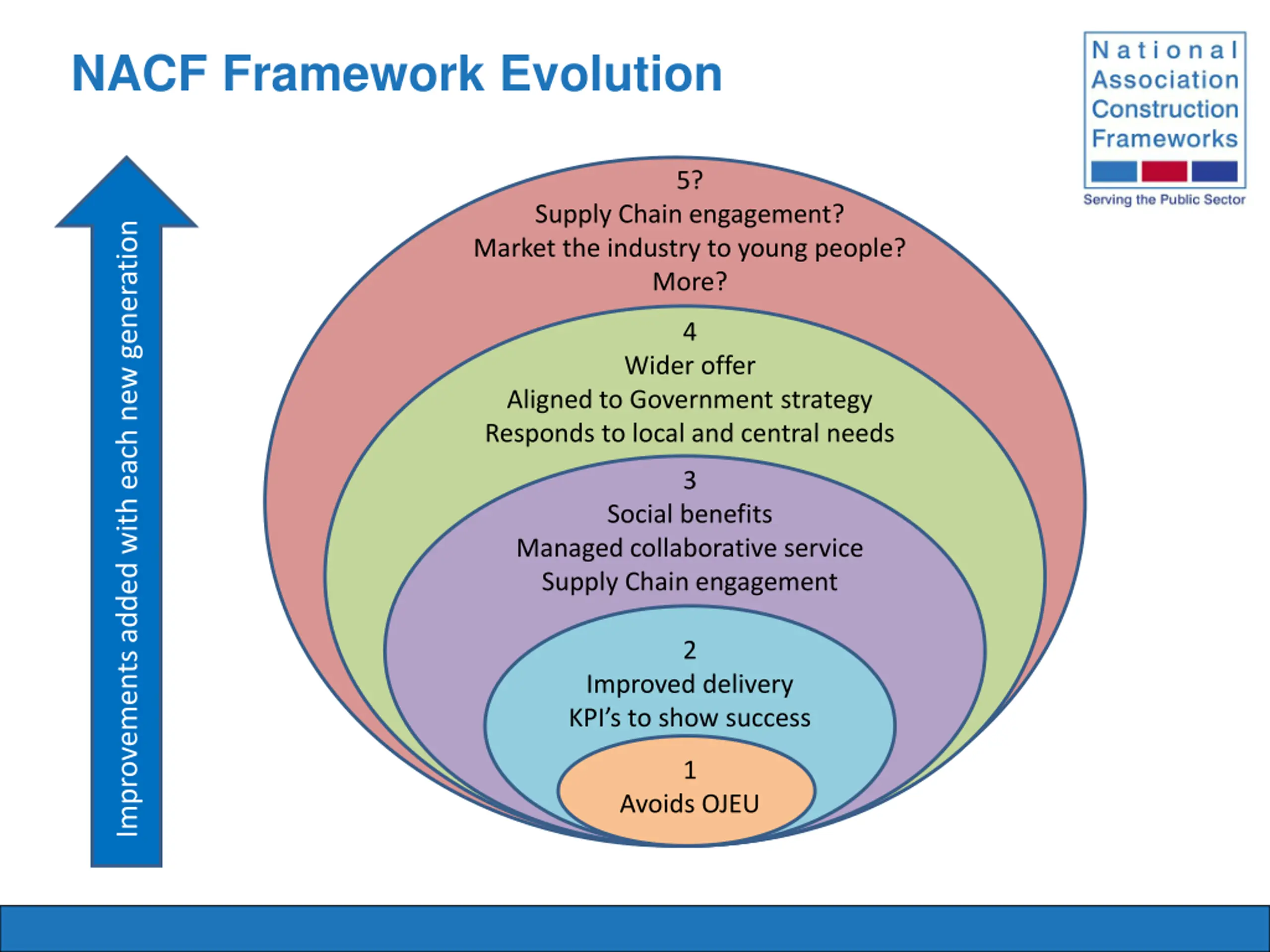 NACF Framework Evolution

National Association Construction Frameworks

Serving the Public Sector

Improvements added with each new generation

5?
Supply Chain engagement?
Market the industry to young people?
More?

4
Wider offer
Aligned to Government strategy
Responds to local and central needs

3
Social benefits
Managed collaborative service
Supply Chain engagement

2
Improved delivery
KPI's to show success

1
Avoids OJEU